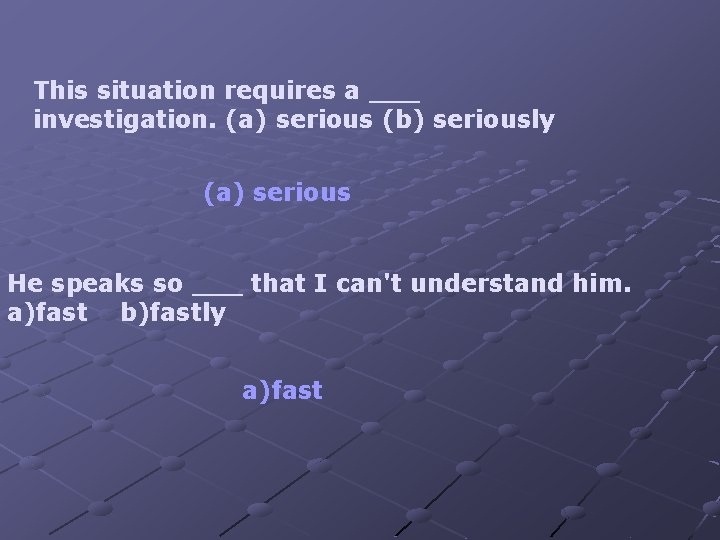 This situation requires a ____ investigation. (a) serious (b) seriously

(a) serious

He speaks so ____ that I can't understand him.
a)fast b)fastly

a)fast